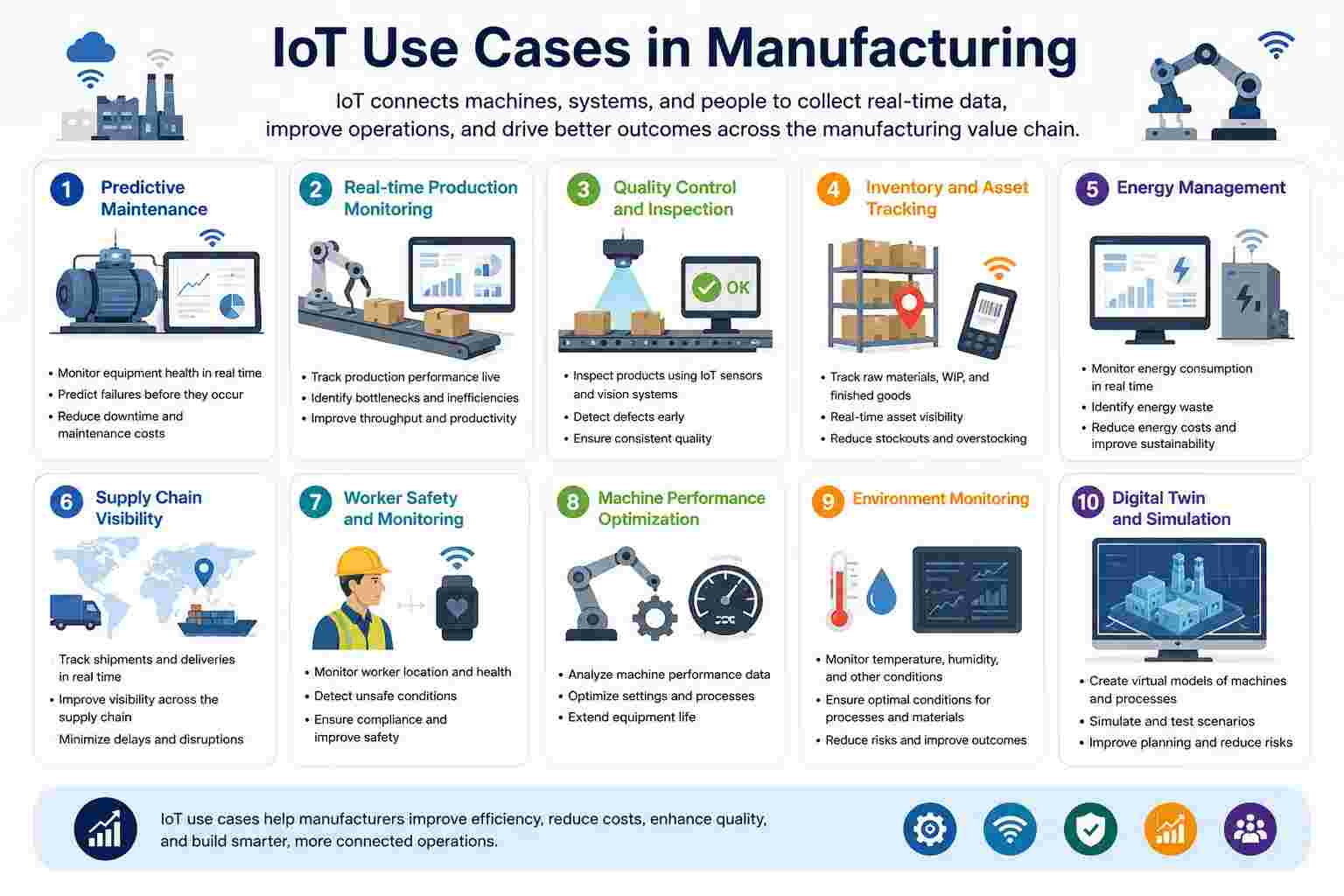 IoT Use Cases in Manufacturing

IoT connects machines, systems, and people to collect real-time data, improve operations, and drive better outcomes across the manufacturing value chain.

1 Predictive Maintenance

• Monitor equipment health in real time
• Predict failures before they occur
• Reduce downtime and maintenance costs

2 Real-time Production Monitoring

• Track production performance live
• Identify bottlenecks and inefficiencies
• Improve throughput and productivity

3 Quality Control and Inspection

OK

• Inspect products using IoT sensors and vision systems
• Detect defects early
• Ensure consistent quality

4 Inventory and Asset Tracking

• Track raw materials, WIP, and finished goods
• Real-time asset visibility
• Reduce stockouts and overstocking

5 Energy Management

• Monitor energy consumption in real time
• Identify energy waste
• Reduce energy costs and improve sustainability

6 Supply Chain Visibility

Track shipments and deliveries in real time
• Improve visibility across the supply chain
Minimize delays and disruptions

7 Worker Safety and Monitoring

• Monitor worker location and health
• Detect unsafe conditions
• Ensure compliance and improve safety

8 Machine Performance Optimization

• Analyze machine performance data
• Optimize settings and processes
• Extend equipment life

9 Environment Monitoring

• Monitor temperature, humidity, and other conditions
• Ensure optimal conditions for processes and materials
• Reduce risks and improve outcomes

10 Digital Twin and Simulation

• Create virtual models of machines and processes
• Simulate and test scenarios
• Improve planning and reduce risks

IoT use cases help manufacturers improve efficiency, reduce costs, enhance quality, and build smarter, more connected operations.